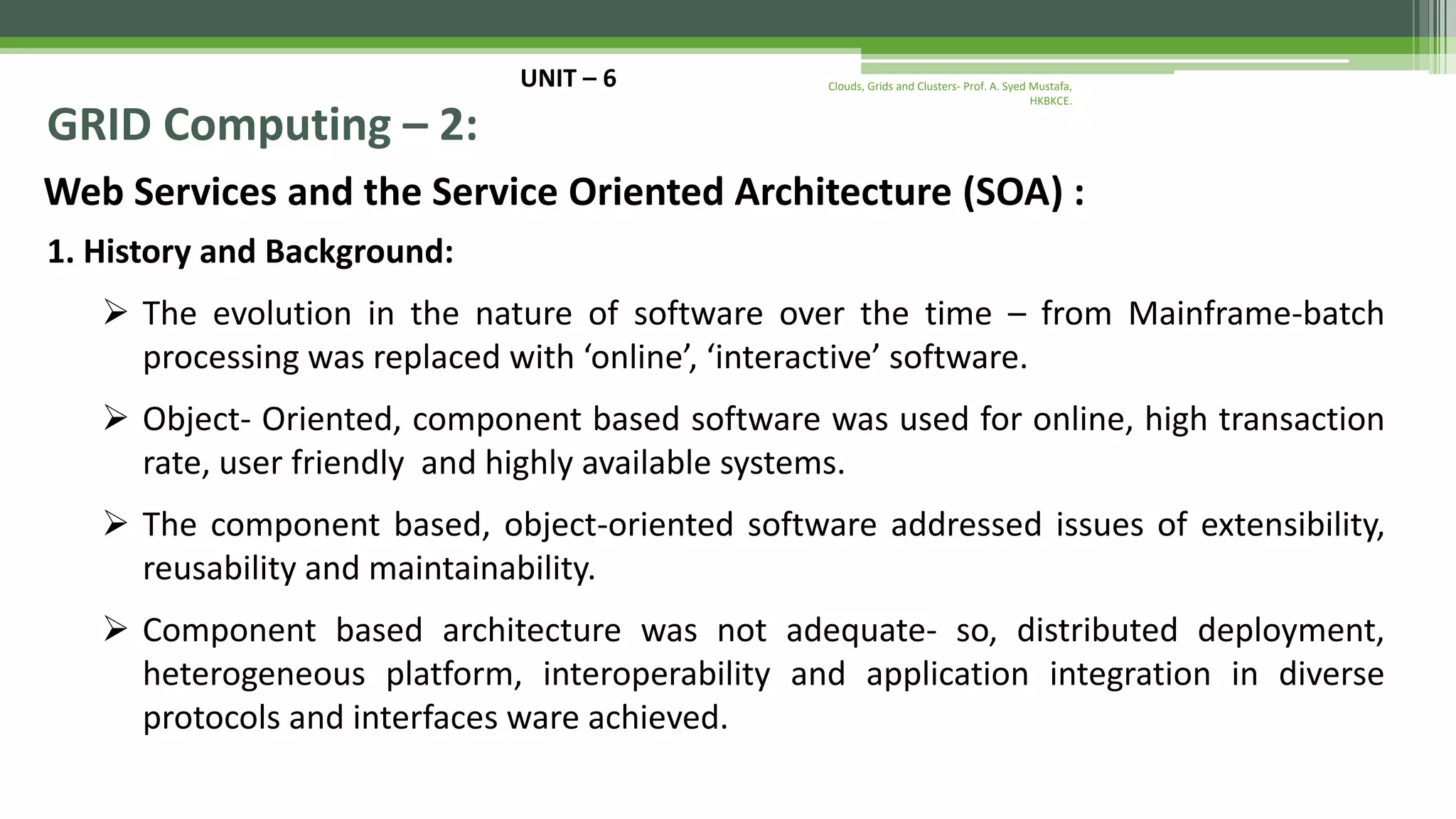 UNIT – 6

Clouds, Grids and Clusters- Prof. A. Syed Mustafa, HKBKCE.

GRID Computing – 2:

Web Services and the Service Oriented Architecture (SOA) :

1. History and Background:

➢ The evolution in the nature of software over the time – from Mainframe-batch processing was replaced with ‘online’, ‘interactive’ software.

➢ Object- Oriented, component based software was used for online, high transaction rate, user friendly and highly available systems.

➢ The component based, object-oriented software addressed issues of extensibility, reusability and maintainability.

➢ Component based architecture was not adequate- so, distributed deployment, heterogeneous platform, interoperability and application integration in diverse protocols and interfaces ware achieved.